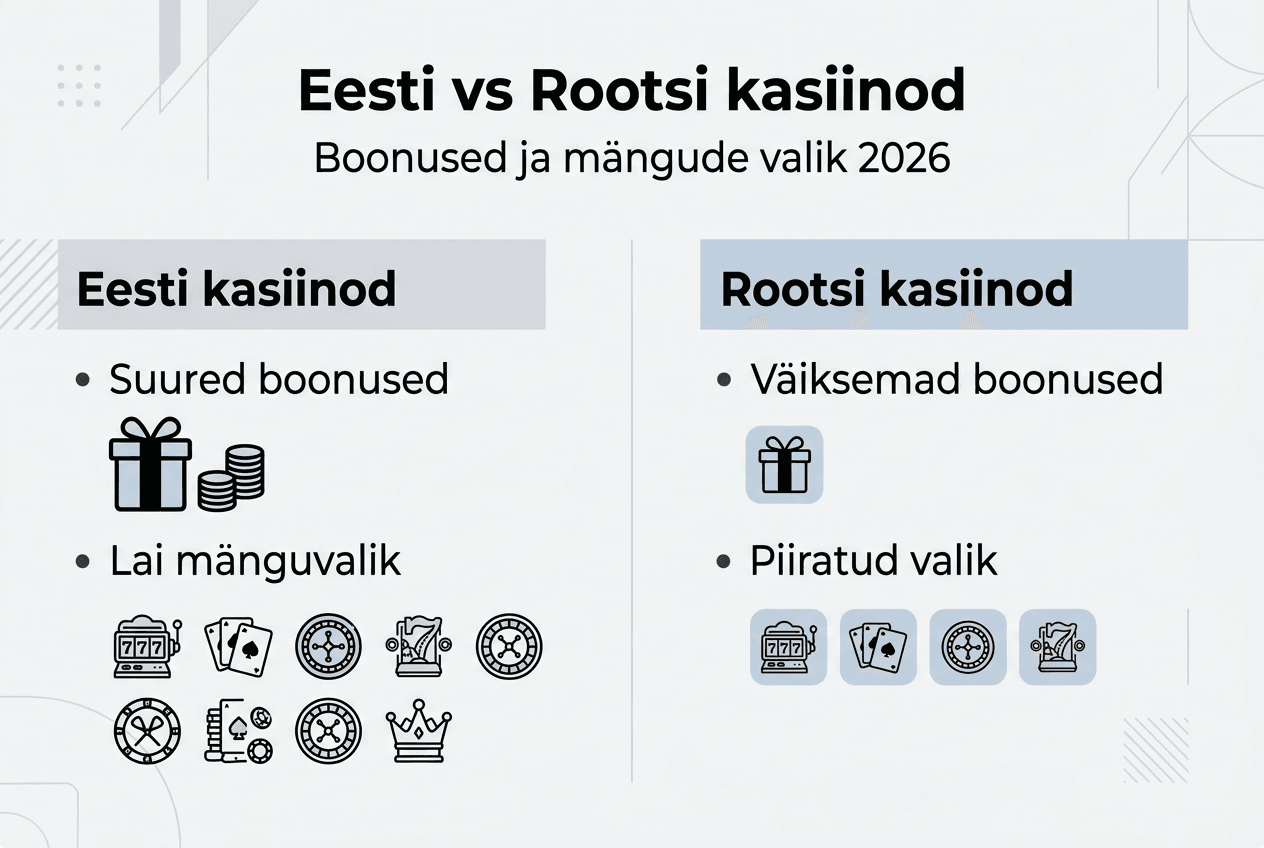 Eesti vs Rootsi kasiinod

Boonused ja mängude valik 2026

Eesti kasiinod

• Suured boonused

• Lai mänguvalik

777

Rootsi kasiinod

• Väiksemad boonused

• Piiratud valik

777